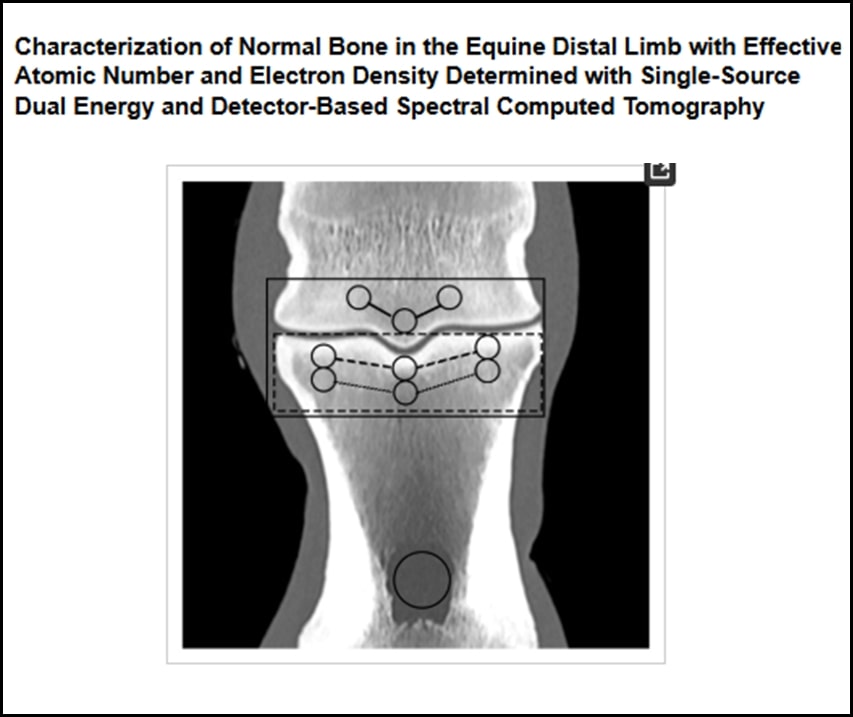 Characterization of Normal Bone in the Equine Distal Limb with Effective Atomic Number and Electron Density Determined with Single-Source Dual Energy and Detector-Based Spectral Computed Tomography